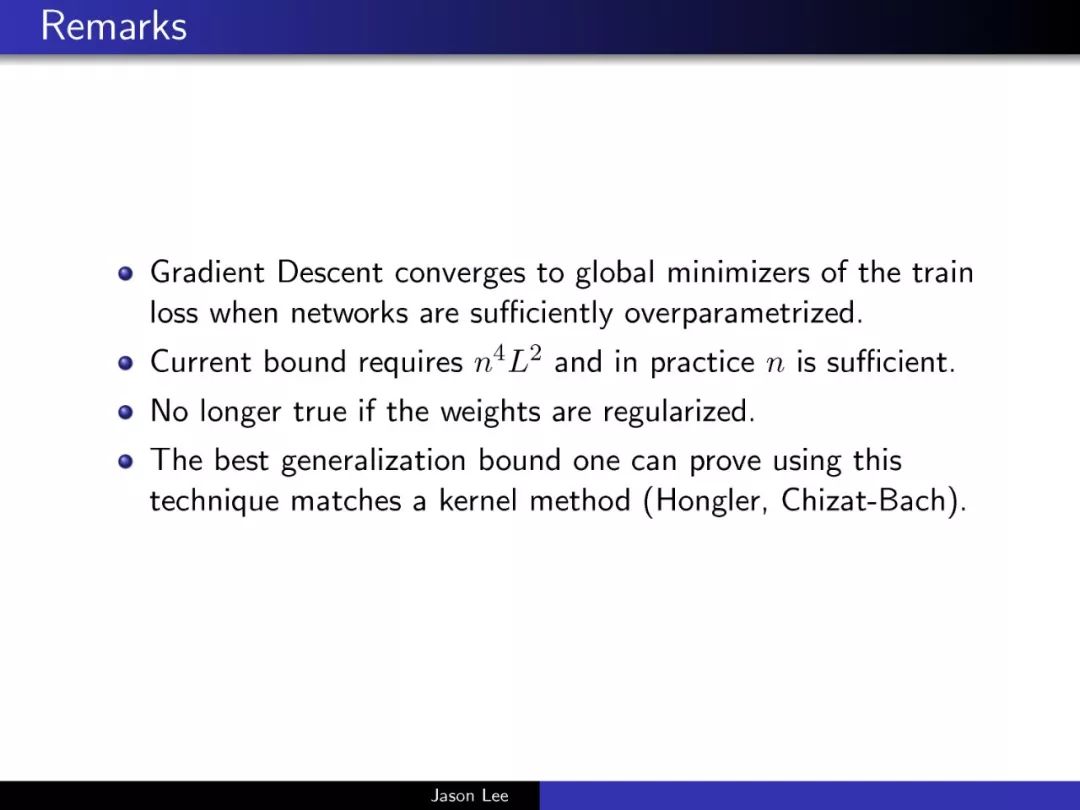 Remarks

- Gradient Descent converges to global minimizers of the train loss when networks are sufficiently overparametrized.
- Current bound requires $n^4L^2$ and in practice $n$ is sufficient.
- No longer true if the weights are regularized.
- The best generalization bound one can prove using this technique matches a kernel method (Hongler, Chizat-Bach).

Jason Lee